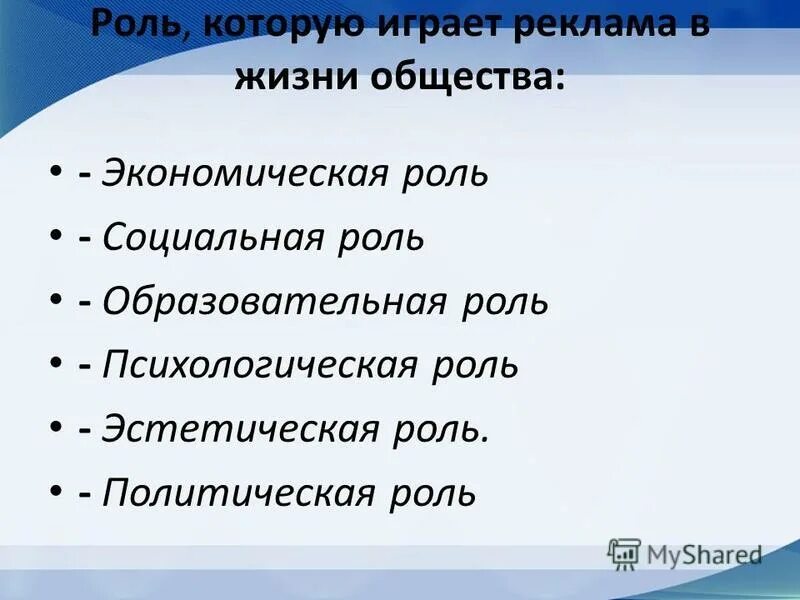 Роль, которую играет реклама в жизни общества:

• - Экономическая роль
• - Социальная роль
• - Образовательная роль
• - Психологическая роль
• - Эстетическая роль.
• - Политическая роль

MyShared